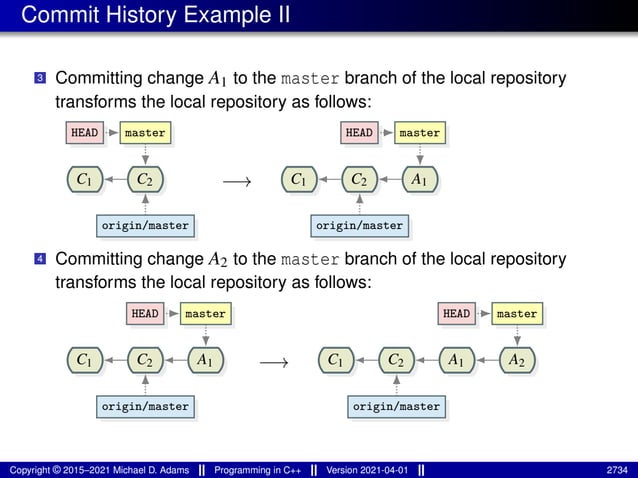 Commit History Example II

3 Committing change $A_1$ to the master branch of the local repository transforms the local repository as follows:

HEAD master

$C_1$ $C_2$

origin/master

$\longrightarrow$

HEAD master

$C_1$ $C_2$ $A_1$

origin/master

4 Committing change $A_2$ to the master branch of the local repository transforms the local repository as follows:

HEAD master

$C_1$ $C_2$ $A_1$

origin/master

$\longrightarrow$

HEAD master

$C_1$ $C_2$ $A_1$ $A_2$

origin/master

Copyright © 2015–2021 Michael D. Adams || Programming in C++ || Version 2021-04-01 || 2734